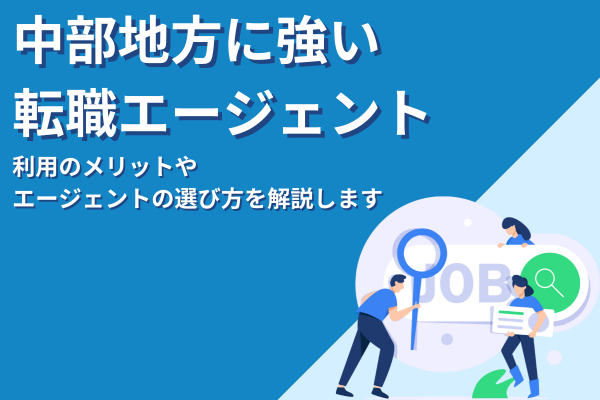 中部地方に強い
転職エージェント

利用のメリットや
エージェントの選び方を解説します

JOB